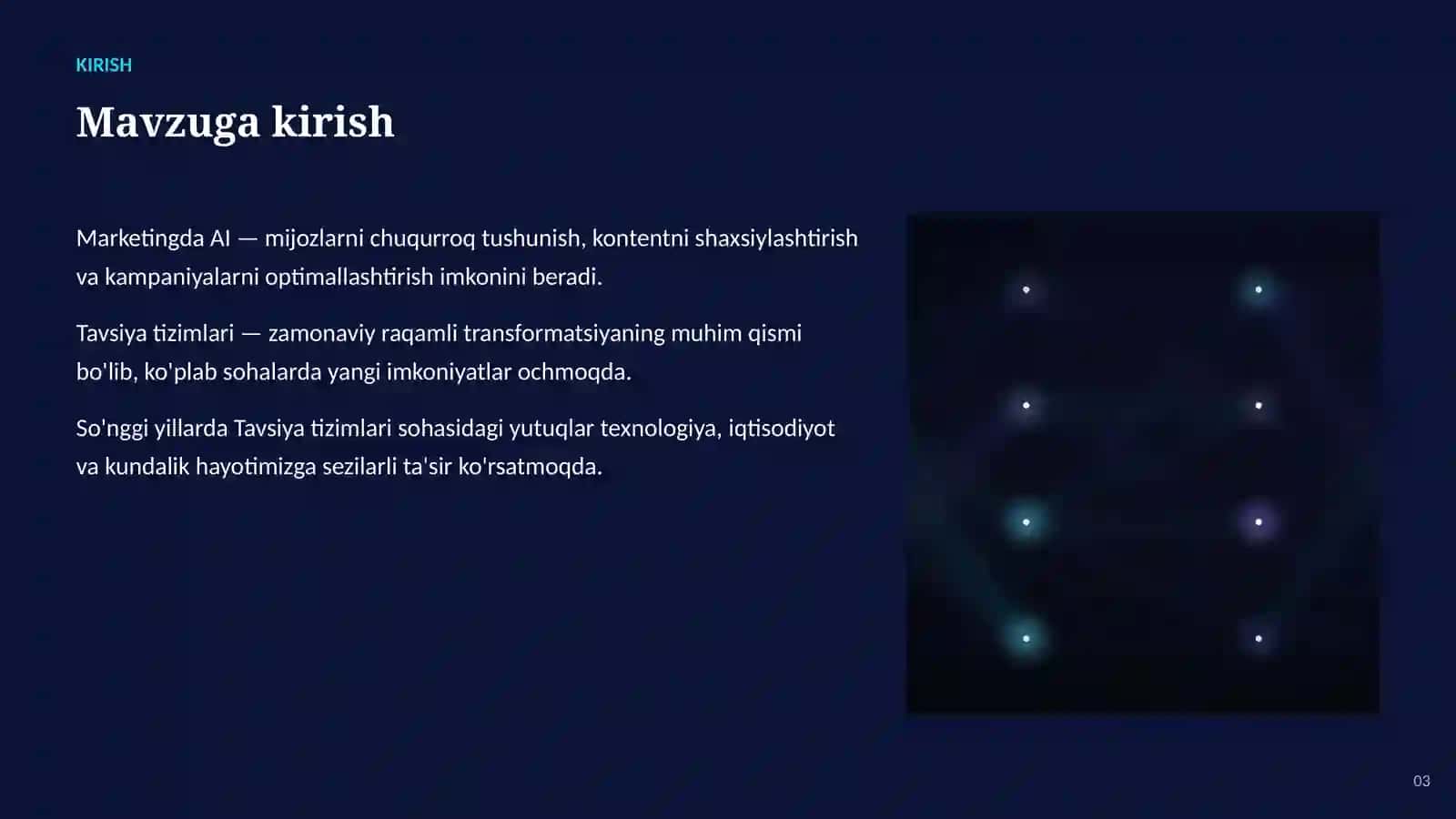 KIRISH

Mavzuga kirish

Marketingda AI — mijozlarni chuqurroq tushunish, kontentni shaxsiylashtirish va kampaniyalarni optimallashtirish imkonini beradi.

Tavsiya tizimlari — zamonaviy raqamli transformatsiyaning muhim qismi bo'lib, ko'plab sohalarda yangi imkoniyatlar ochmoqda.

So'nggi yillarda Tavsiya tizimlari sohasidagi yutuqlar texnologiya, iqtisodiyot va kundalik hayotimizga sezilarli ta'sir ko'rsatmoqda.

03